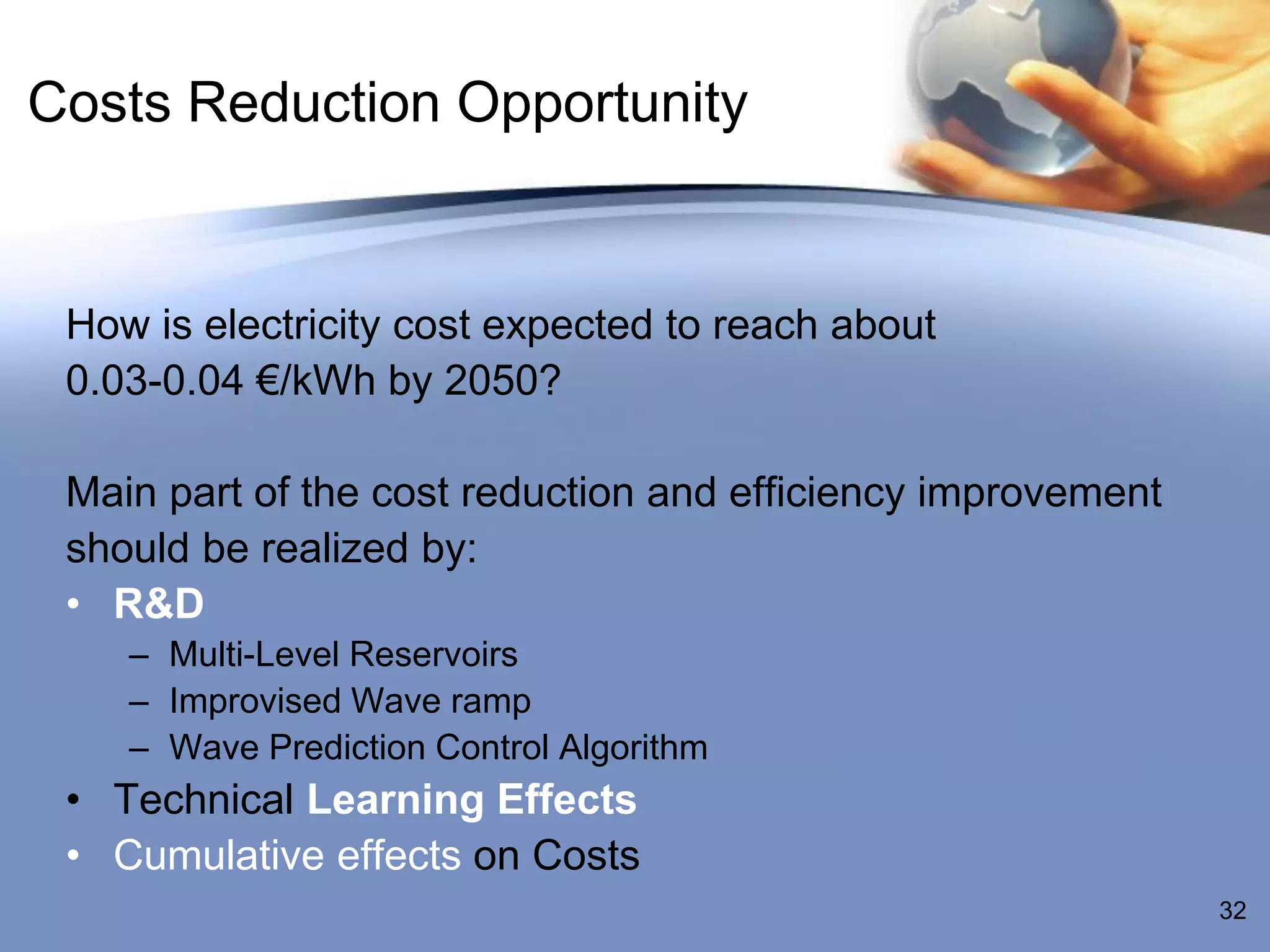 Costs Reduction Opportunity

How is electricity cost expected to reach about 0.03-0.04 €/kWh by 2050?

Main part of the cost reduction and efficiency improvement should be realized by:

• R&D
  – Multi-Level Reservoirs
  – Improvised Wave ramp
  – Wave Prediction Control Algorithm
• Technical Learning Effects
• Cumulative effects on Costs

32